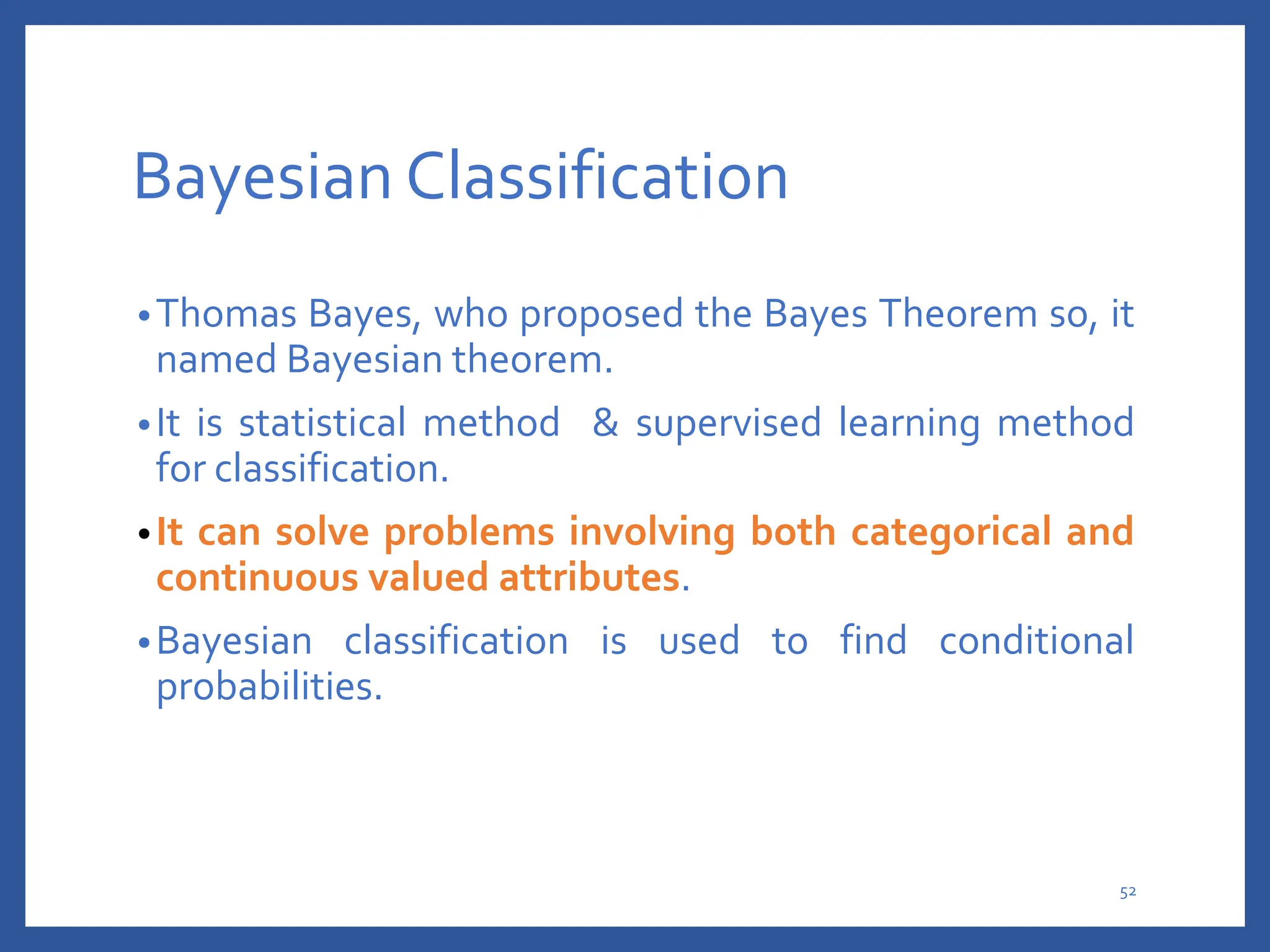 Bayesian Classification

• Thomas Bayes, who proposed the Bayes Theorem so, it named Bayesian theorem.

• It is statistical method & supervised learning method for classification.

• It can solve problems involving both categorical and continuous valued attributes.

• Bayesian classification is used to find conditional probabilities.

52